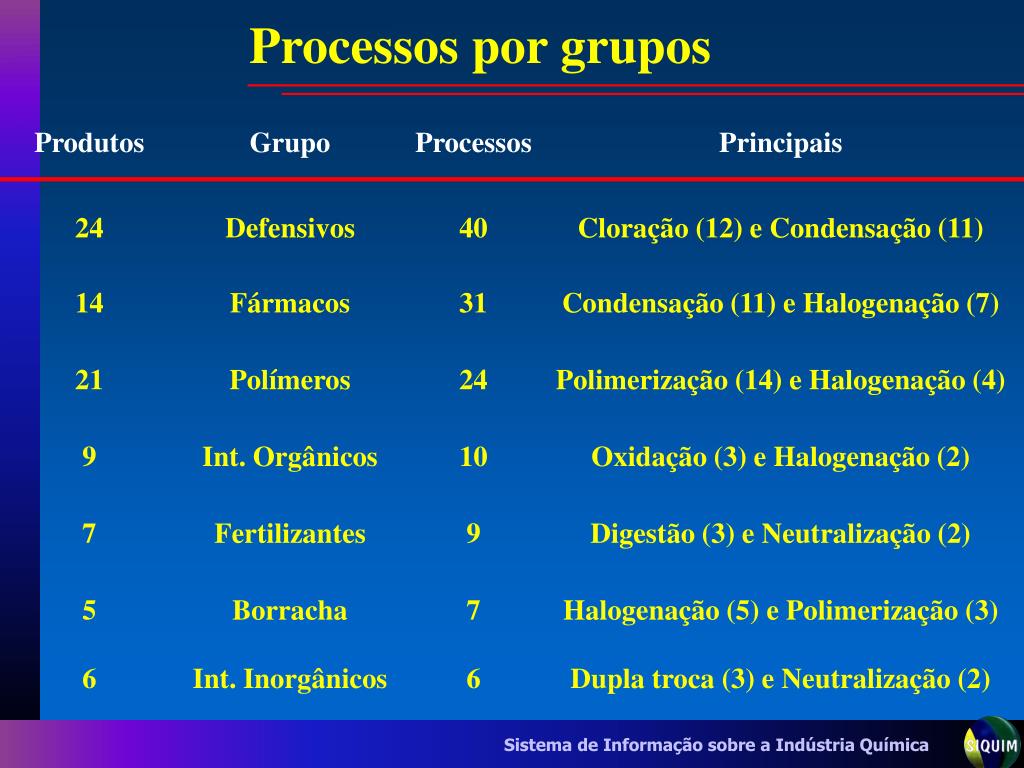 Processos por grupos

| Produtos | Grupo | Processos | Principais |
|---|---|---|---|
| 24 | Defensivos | 40 | Cloração (12) e Condensação (11) |
| 14 | Fármacos | 31 | Condensação (11) e Halogenação (7) |
| 21 | Polímeros | 24 | Polimerização (14) e Halogenação (4) |
| 9 | Int. Orgânicos | 10 | Oxidação (3) e Halogenação (2) |
| 7 | Fertilizantes | 9 | Digestão (3) e Neutralização (2) |
| 5 | Borracha | 7 | Halogenação (5) e Polimerização (3) |
| 6 | Int. Inorgânicos | 6 | Dupla troca (3) e Neutralização (2) |

Sistema de Informação sobre a Indústria Química

SIQUIM